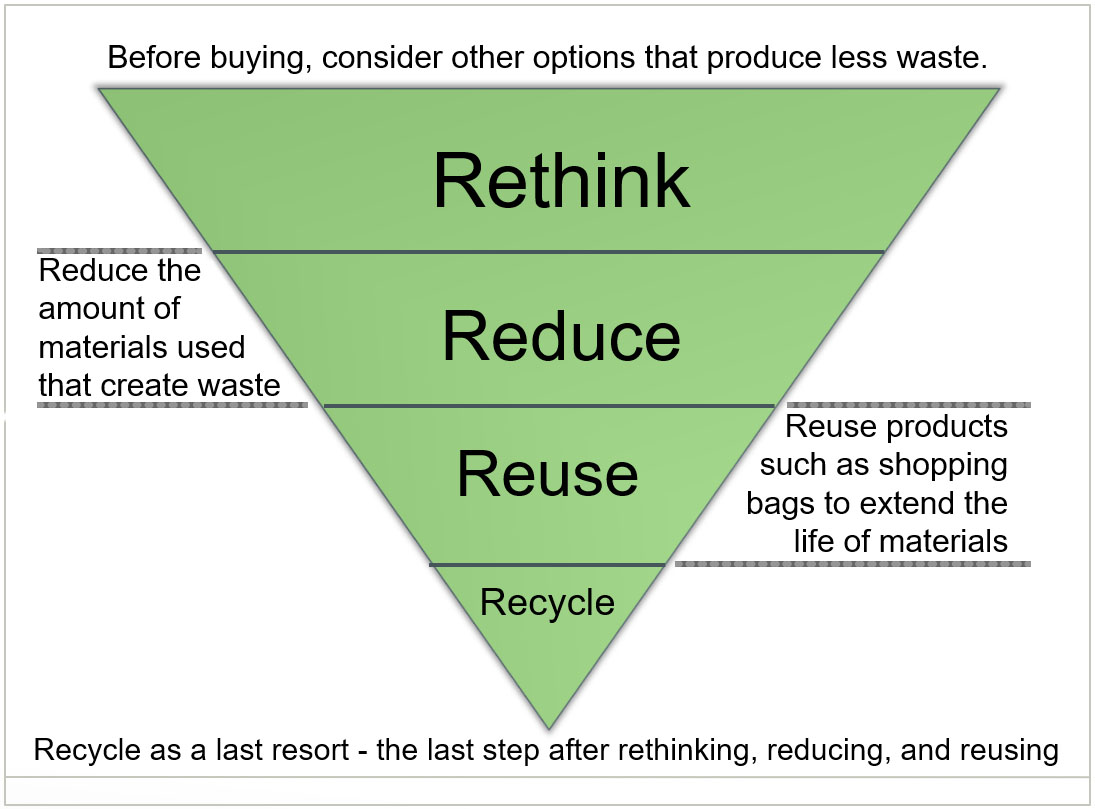 Before buying, consider other options that produce less waste.

Rethink

Reduce the amount of materials used that create waste

Reduce

Reuse

Reuse products such as shopping bags to extend the life of materials

Recycle

Recycle as a last resort - the last step after rethinking, reducing, and reusing